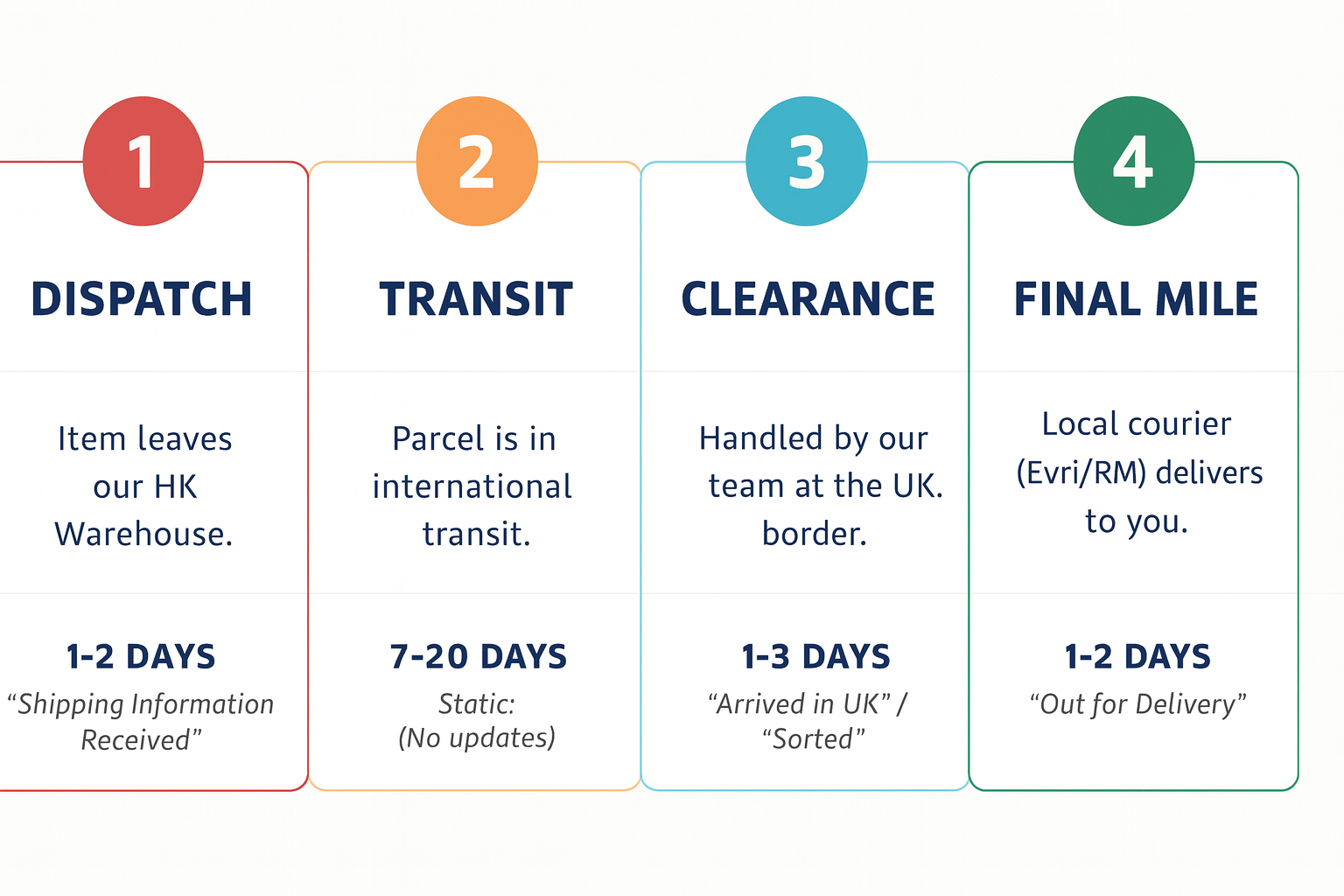 1

DISPATCH

Item leaves our HK Warehouse.

1-2 DAYS

“Shipping Information Received”

2

TRANSIT

Parcel is in international transit.

7-20 DAYS

Static: (No updates)

3

CLEARANCE

Handled by our team at the UK. border.

1-3 DAYS

“Arrived in UK” / “Sorted”

4

FINAL MILE

Local courier (Evri/RM) delivers to you.

1-2 DAYS

“Out for Delivery”